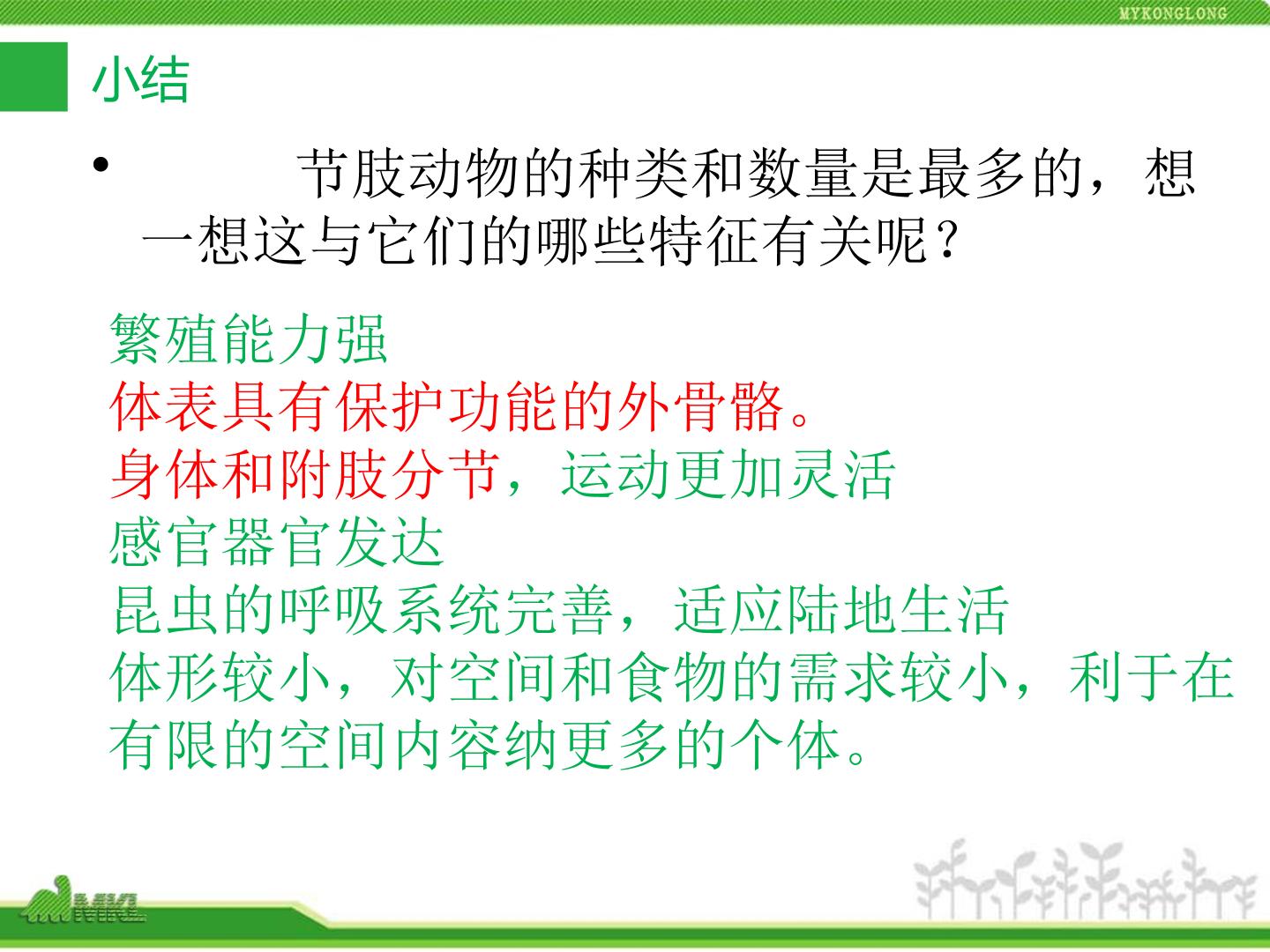 MYKONGLONG

小结

• 节肢动物的种类和数量是最多的，想一想这与它们的哪些特征有关呢？

繁殖能力强
体表具有保护功能的外骨骼。
身体和附肢分节，运动更加灵活
感官器官发达
昆虫的呼吸系统完善，适应陆地生活
体形较小，对空间和食物的需求较小，利于在有限的空间内容纳更多的个体。